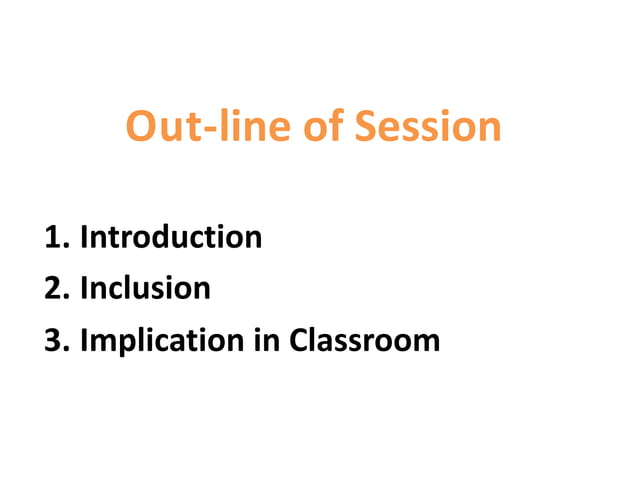 Out-line of Session

1. Introduction
2. Inclusion
3. Implication in Classroom